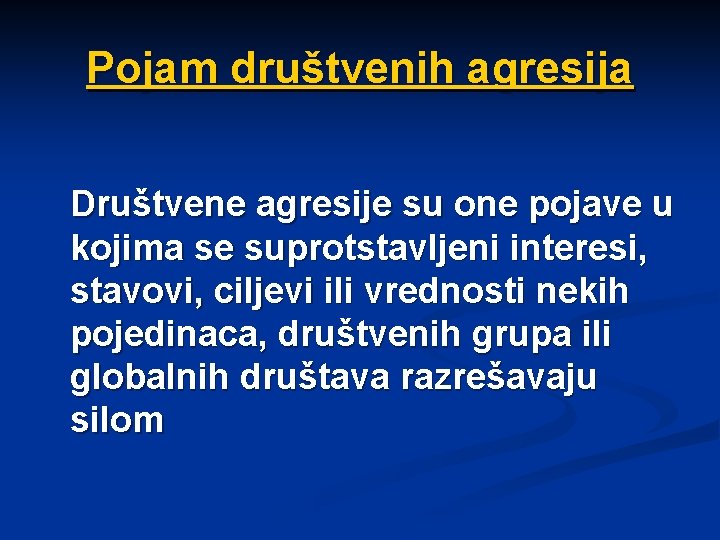 Pojam društvenih agresija

Društvene agresije su one pojave u kojima se suprotstavljeni interesi, stavovi, ciljevi ili vrednosti nekih pojedinaca, društvenih grupa ili globalnih društava razrešavaju silom